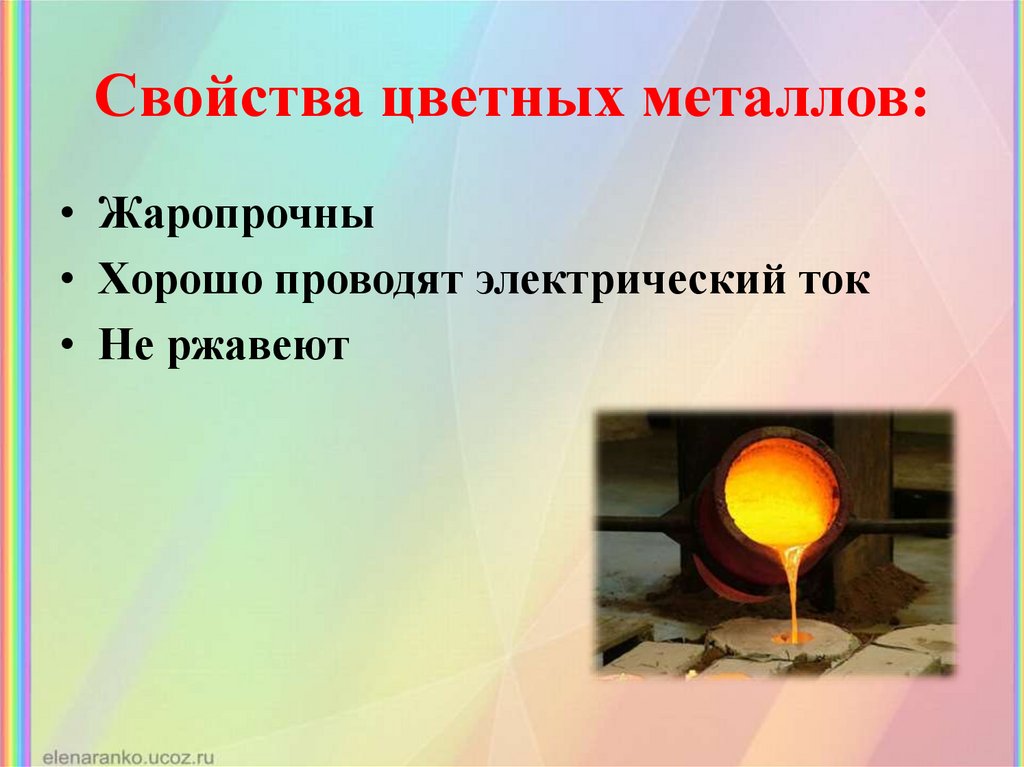 Свойства цветных металлов:

• Жаропрочны
• Хорошо проводят электрический ток
• Не ржавеют

elenaranko.ucoz.ru